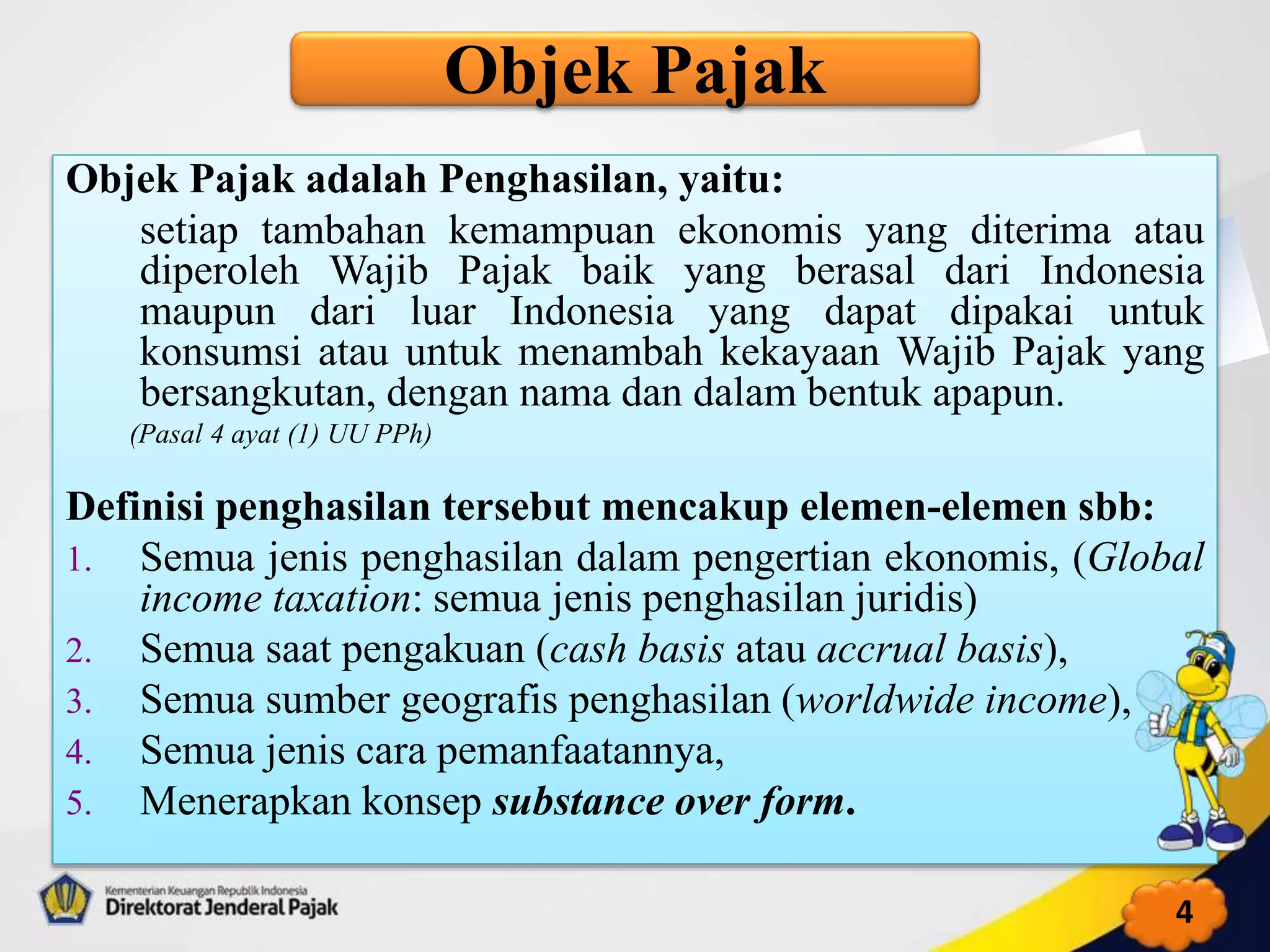 Objek Pajak

Objek Pajak adalah Penghasilan, yaitu:

setiap tambahan kemampuan ekonomis yang diterima atau diperoleh Wajib Pajak baik yang berasal dari Indonesia maupun dari luar Indonesia yang dapat dipakai untuk konsumsi atau untuk menambah kekayaan Wajib Pajak yang bersangkutan, dengan nama dan dalam bentuk apapun.

(Pasal 4 ayat (1) UU PPh)

Definisi penghasilan tersebut mencakup elemen-elemen sbb:

1. Semua jenis penghasilan dalam pengertian ekonomis, (Global income taxation: semua jenis penghasilan juridis)
2. Semua saat pengakuan (cash basis atau accrual basis),
3. Semua sumber geografis penghasilan (worldwide income),
4. Semua jenis cara pemanfaatannya,
5. Menerapkan konsep substance over form.

Kementerian Keuangan Republik Indonesia
Direktorat Jenderal Pajak

4